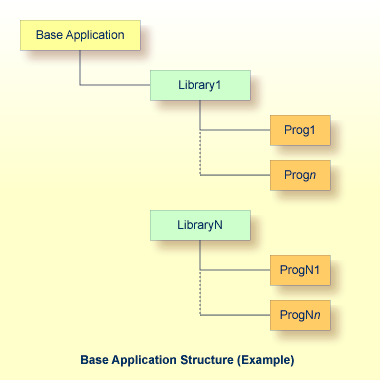 Base Application

Library1

Prog1

Progn

LibraryN

ProgN1

ProgNn

Base Application Structure (Example)